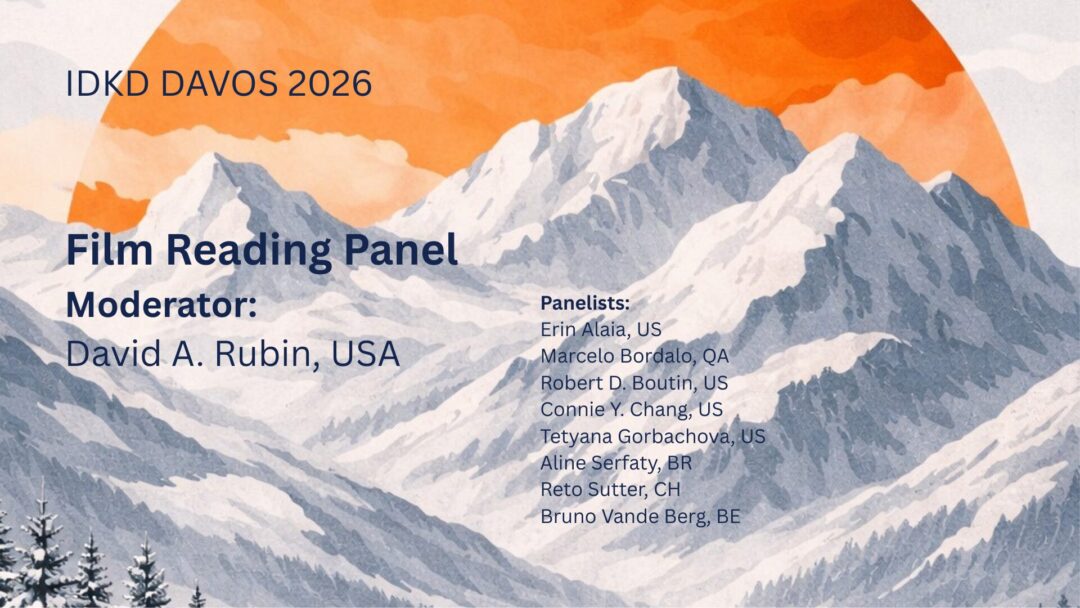 IDKD DAVOS 2026

Film Reading Panel

Moderator:
David A. Rubin, USA

Panelists:
Erin Alaia, US
Marcelo Bordalo, QA
Robert D. Boutin, US
Connie Y. Chang, US
Tetyana Gorbachova, US
Aline Serfaty, BR
Reto Sutter, CH
Bruno Vande Berg, BE